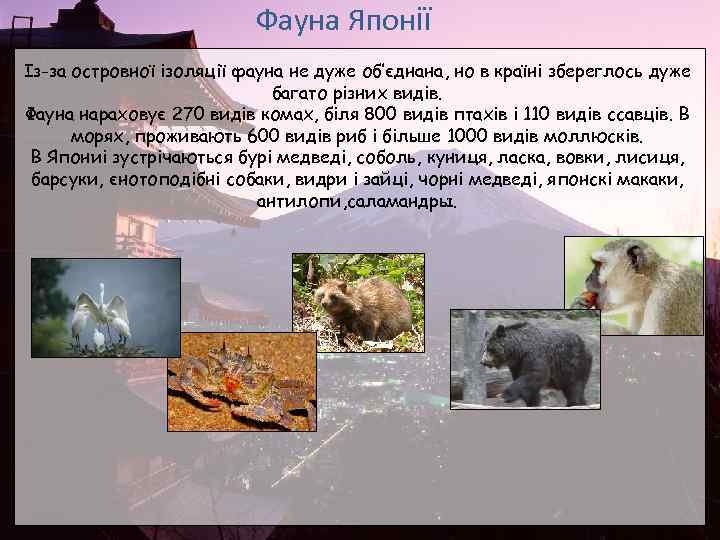 Фауна Японії

Із-за островної ізоляції фауна не дуже об'єднана, но в країні збереглось дуже багато різних видів.
Фауна нараховує 270 видів комах, біля 800 видів птахів і 110 видів ссавців. В морях, проживають 600 видів риб і більше 1000 видів моллюсків.
В Япониі зустрічаються бурі медведі, соболь, куниця, ласка, вовки, лисиця, барсуки, єнотоподібні собаки, видри і зайці, чорні медведі, японскі макаки, антилопи,саламандры.